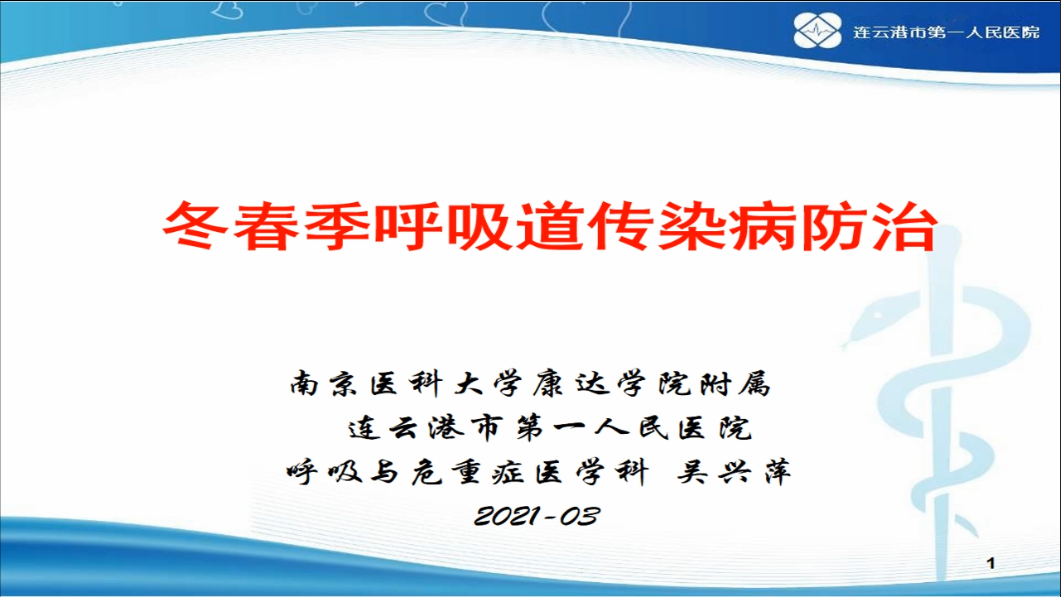 连云港市第一人民医院

冬春季呼吸道传染病防治

南京医科大学康达学院附属
连云港市第一人民医院
呼吸与危重症医学科 吴兴萍
2021-03

1